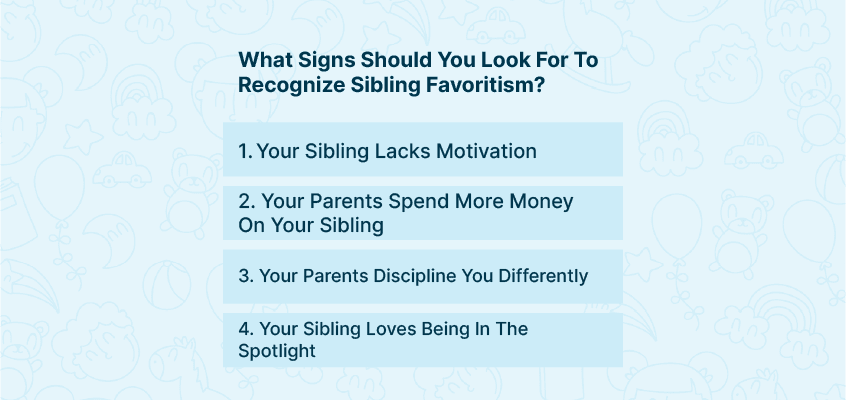 What Signs Should You Look For To Recognize Sibling Favoritism?

1. Your Sibling Lacks Motivation

2. Your Parents Spend More Money On Your Sibling

3. Your Parents Discipline You Differently

4. Your Sibling Loves Being In The Spotlight